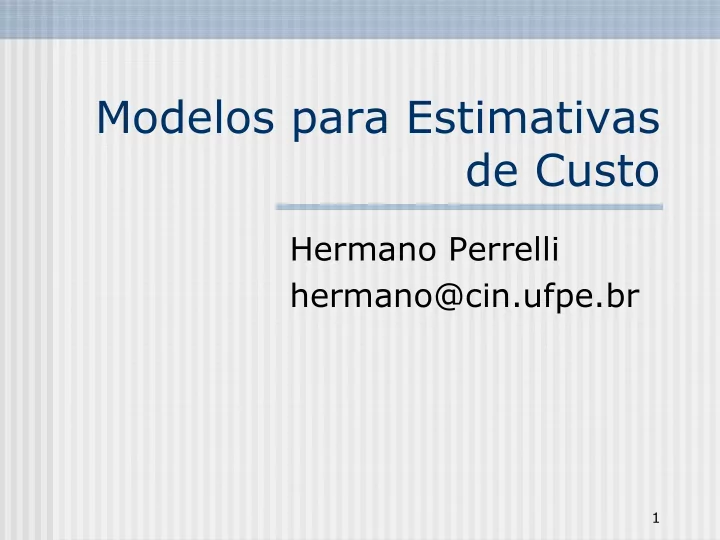 Modelos para Estimativas de Custo

Hermano Perrelli
hermano@cin.ufpe.br

1